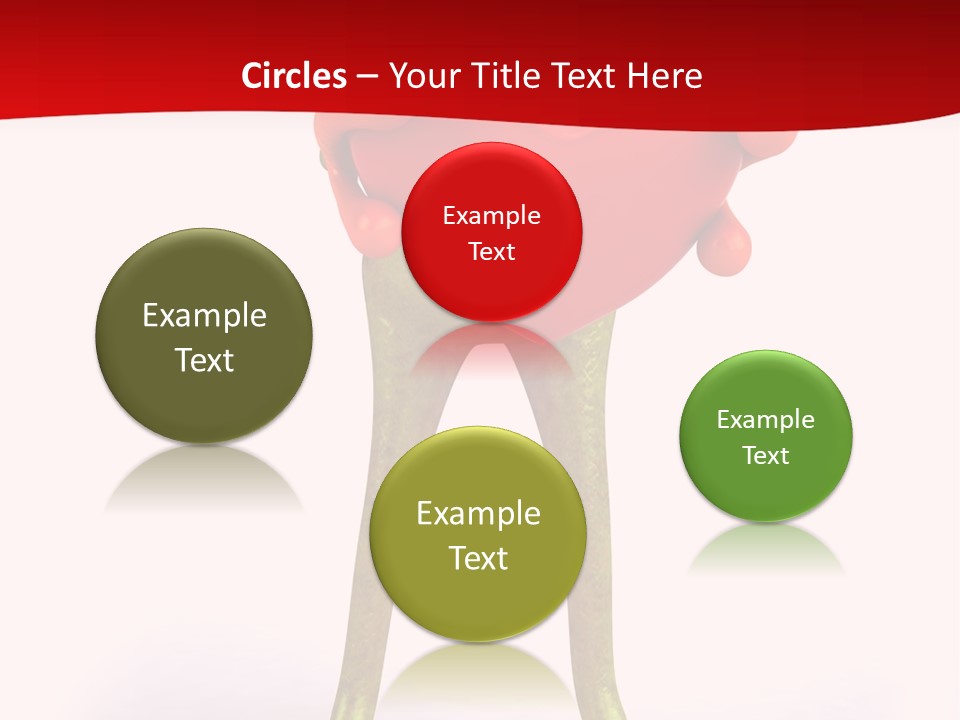 Circles – Your Title Text Here

Example Text

Example Text

Example Text

Example Text